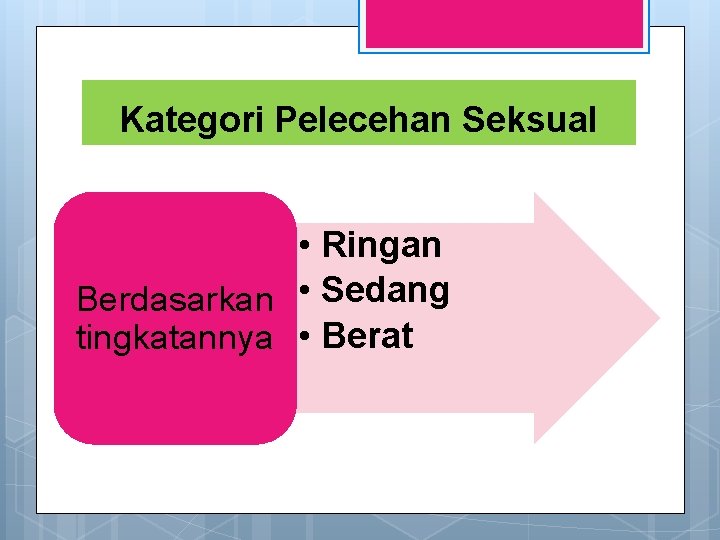 Kategori Pelecehan Seksual

Berdasarkan tingkatannya

• Ringan
• Sedang
• Berat